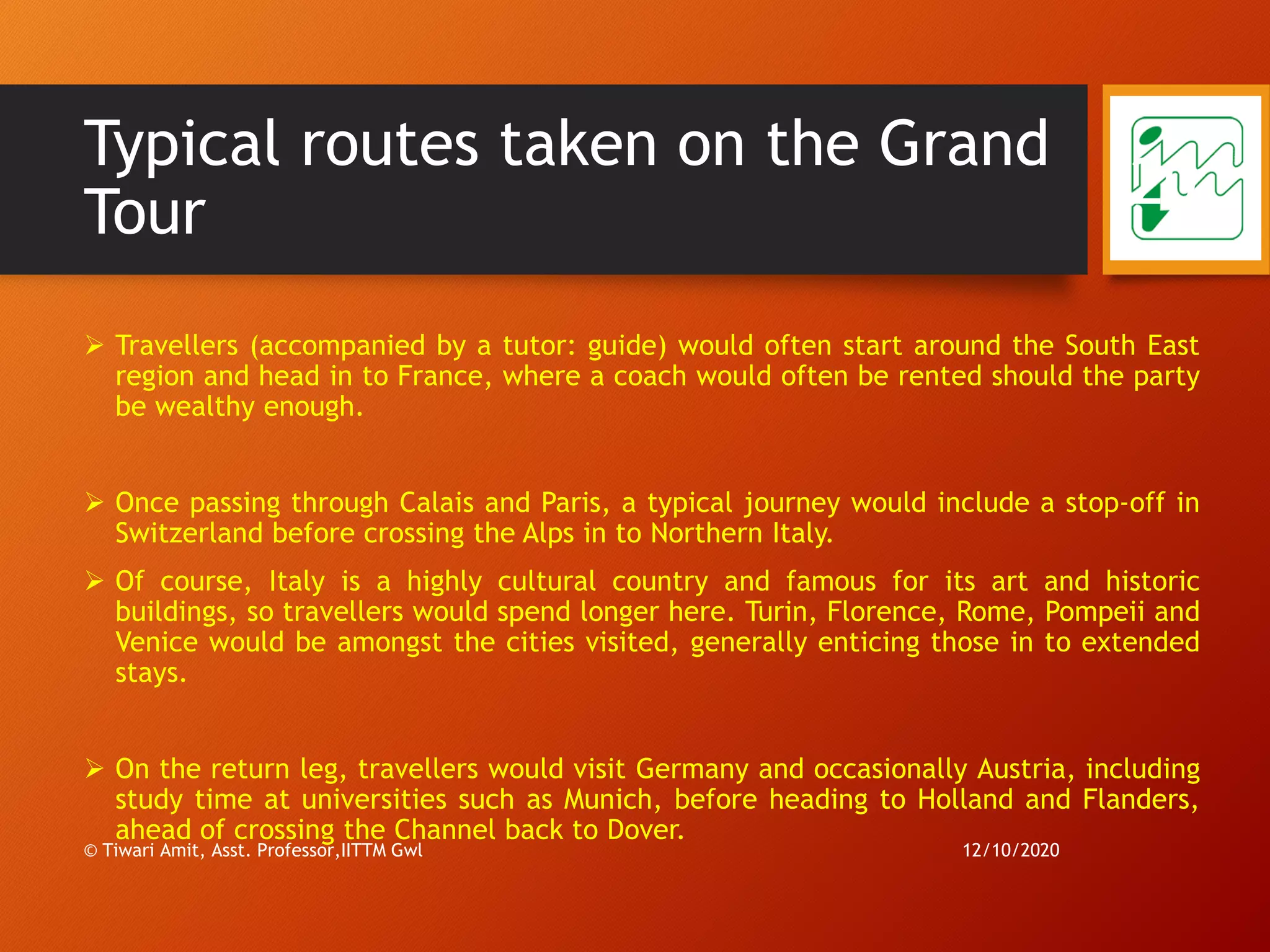 Typical routes taken on the Grand Tour

➢ Travellers (accompanied by a tutor: guide) would often start around the South East region and head in to France, where a coach would often be rented should the party be wealthy enough.

➢ Once passing through Calais and Paris, a typical journey would include a stop-off in Switzerland before crossing the Alps in to Northern Italy.

➢ Of course, Italy is a highly cultural country and famous for its art and historic buildings, so travellers would spend longer here. Turin, Florence, Rome, Pompeii and Venice would be amongst the cities visited, generally enticing those in to extended stays.

➢ On the return leg, travellers would visit Germany and occasionally Austria, including study time at universities such as Munich, before heading to Holland and Flanders, ahead of crossing the Channel back to Dover.

© Tiwari Amit, Asst. Professor,IITTM Gwl

12/10/2020